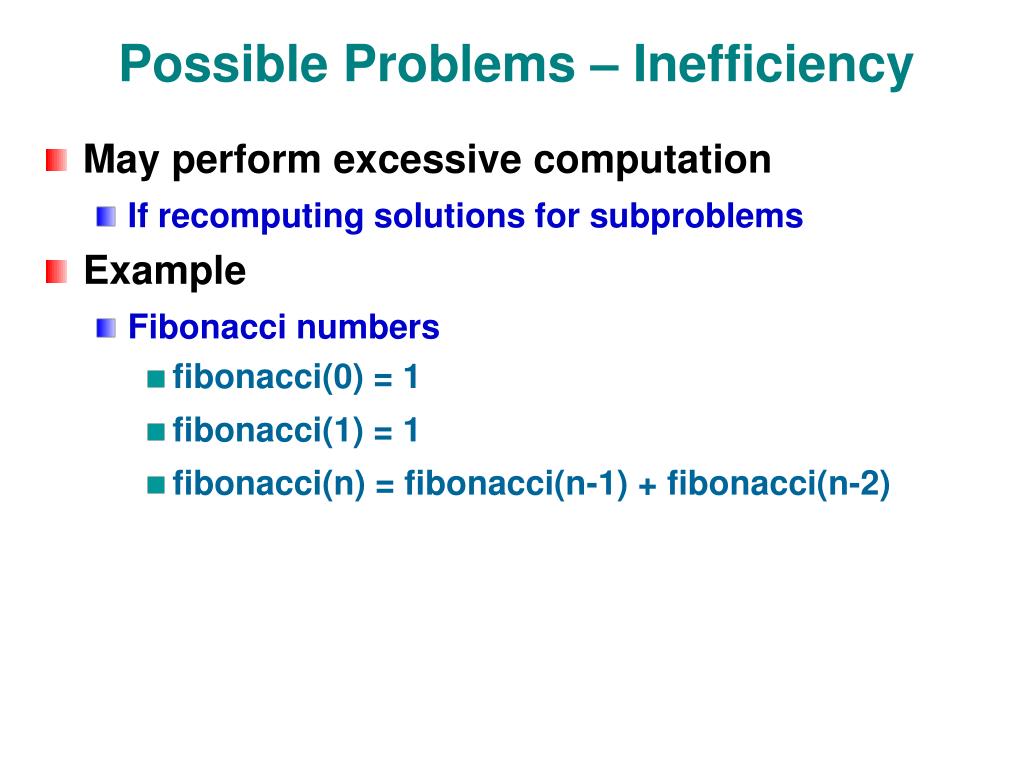 Possible Problems – Inefficiency

May perform excessive computation

If recomputing solutions for subproblems

Example

Fibonacci numbers

fibonacci(0) = 1

fibonacci(1) = 1

fibonacci(n) = fibonacci(n-1) + fibonacci(n-2)